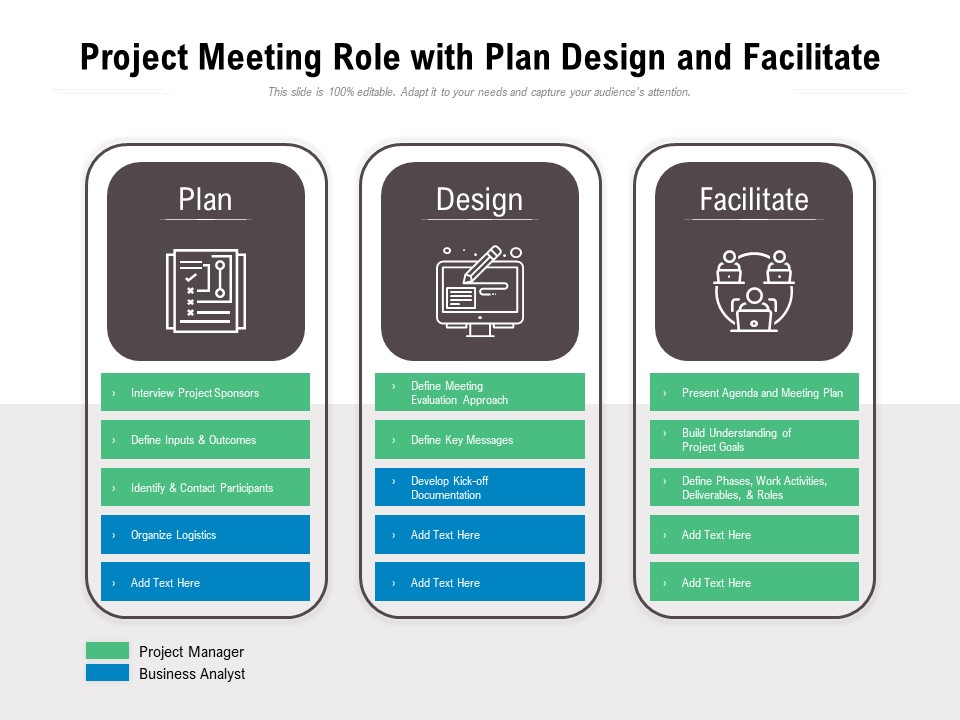 Project Meeting Role with Plan Design and Facilitate

This slide is 100% editable. Adapt it to your needs and capture your audience's attention.

Plan

› Interview Project Sponsors

› Define Inputs & Outcomes

› Identify & Contact Participants

› Organize Logistics

› Add Text Here

Design

› Define Meeting Evaluation Approach

› Define Key Messages

› Develop Kick-off Documentation

› Add Text Here

› Add Text Here

Facilitate

› Present Agenda and Meeting Plan

› Build Understanding of Project Goals

› Define Phases, Work Activities, Deliverables, & Roles

› Add Text Here

› Add Text Here

Project Manager
Business Analyst